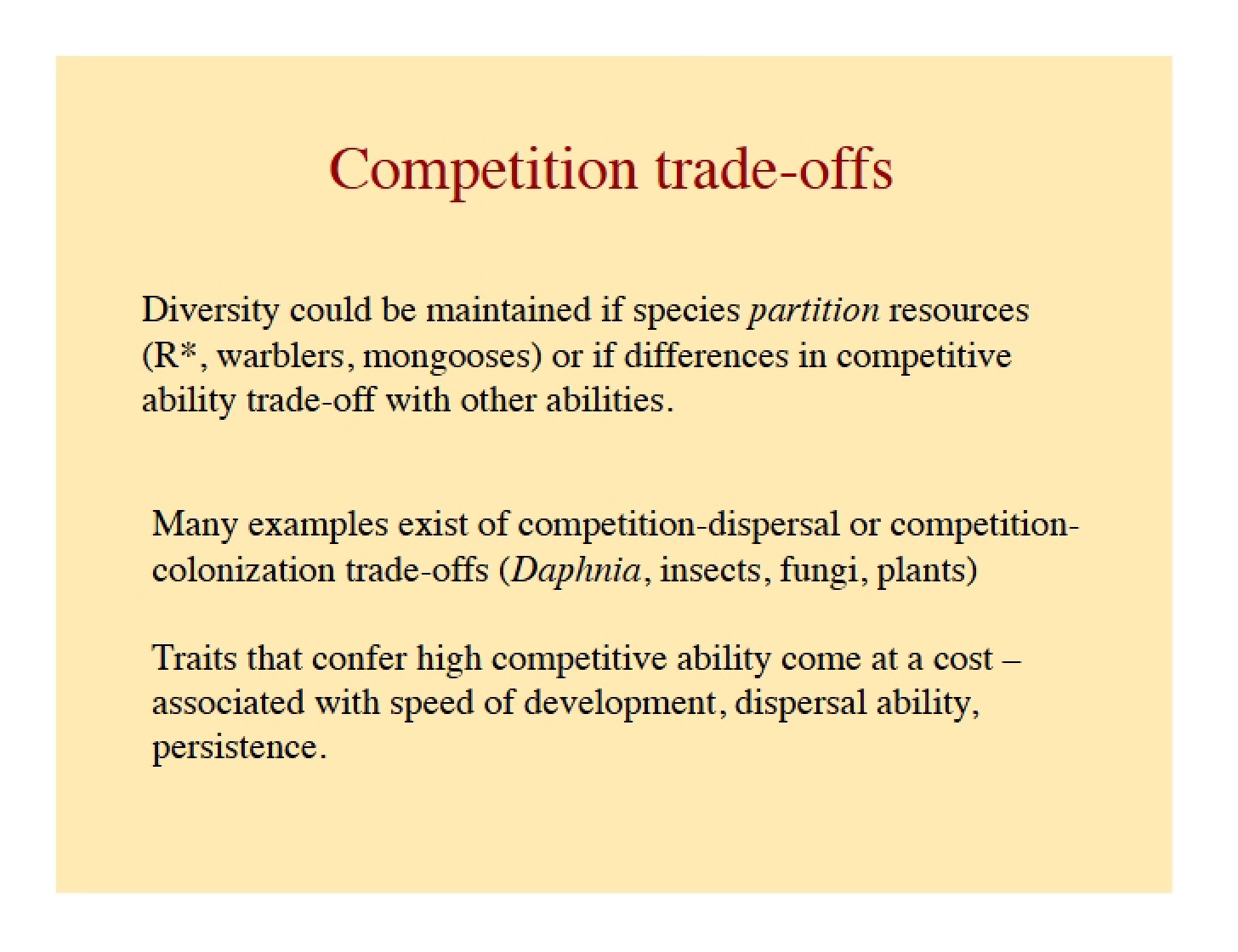 Competition trade-offs

Diversity could be maintained if species partition resources (R*, warblers, mongooses) or if differences in competitive ability trade-off with other abilities.

Many examples exist of competition-dispersal or competition-colonization trade-offs (Daphnia, insects, fungi, plants)

Traits that confer high competitive ability come at a cost – associated with speed of development, dispersal ability, persistence.